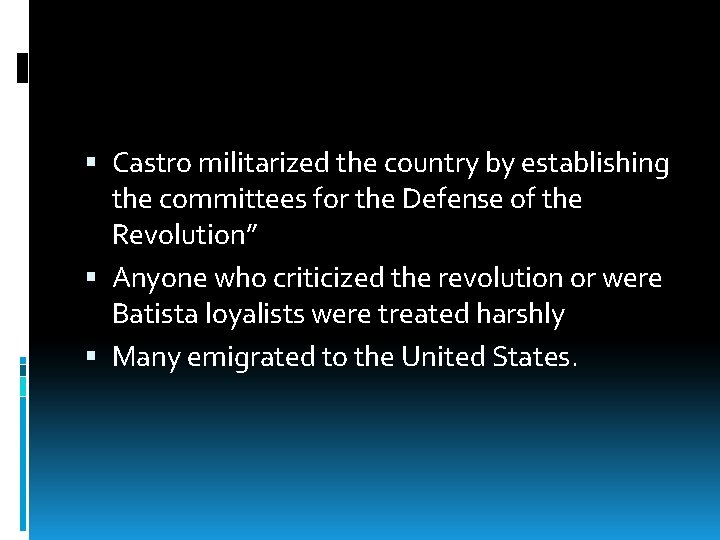 ▪ Castro militarized the country by establishing the committees for the Defense of the Revolution”

▪ Anyone who criticized the revolution or were Batista loyalists were treated harshly

▪ Many emigrated to the United States.